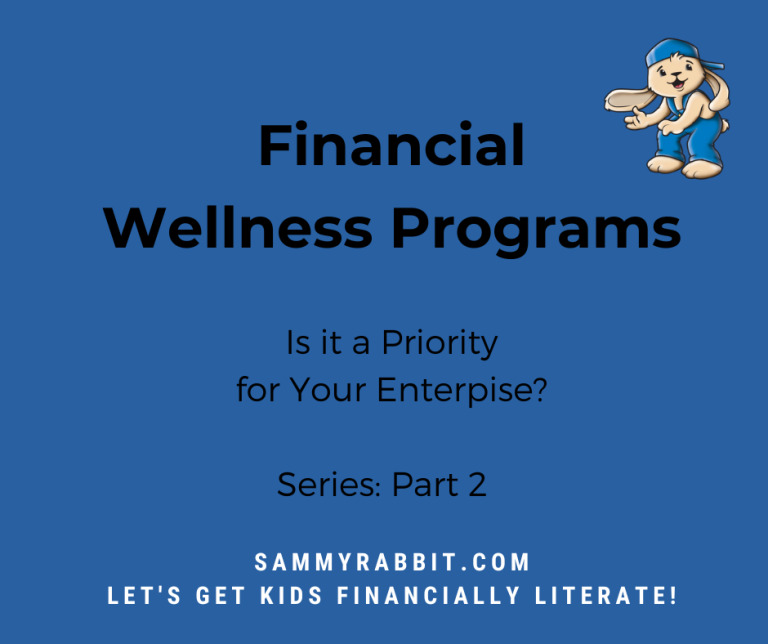 Financial Wellness Programs

Is it a Priority for Your Enterpise?

Series: Part 2

SAMMYRABBIT.COM
LET'S GET KIDS FINANCIALLY LITERATE!